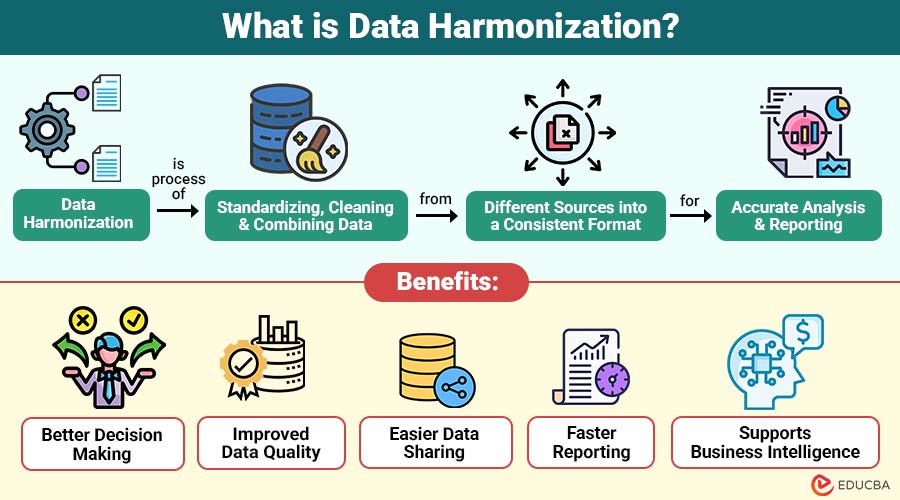 What is Data Harmonization?

Data Harmonization

is process of

Standardizing, Cleaning & Combining Data

from

Different Sources into a Consistent Format

for

Accurate Analysis & Reporting

Benefits:

Better Decision Making

Improved Data Quality

Easier Data Sharing

Faster Reporting

Supports Business Intelligence

EDUCBA